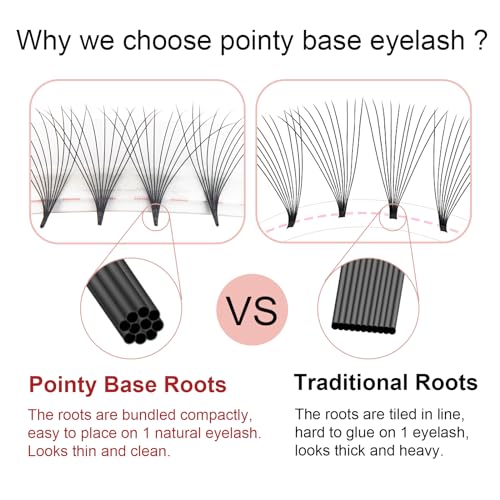 Why we choose pointy base eyelash ?

VS

Pointy Base Roots

The roots are bundled compactly, easy to place on 1 natural eyelash. Looks thin and clean.

Traditional Roots

The roots are tiled in line, hard to glue on 1 eyelash, looks thick and heavy.